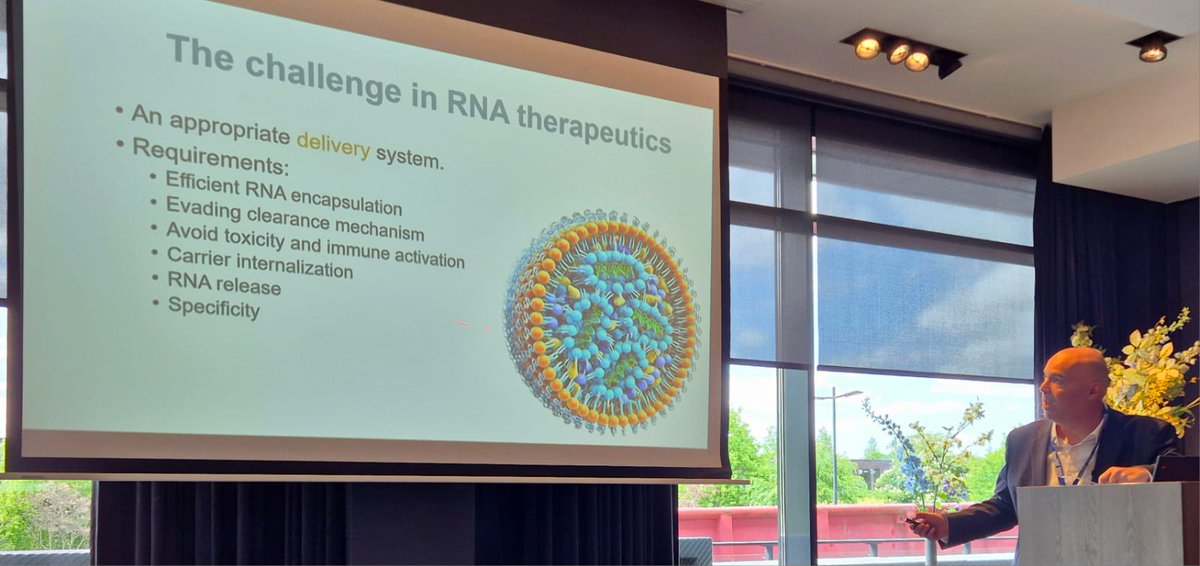 The challenge in RNA therapeutics

• An appropriate delivery system.
• Requirements:
  • Efficient RNA encapsulation
  • Evading clearance mechanism
  • Avoid toxicity and immune activation
  • Carrier internalization
  • RNA release
  • Specificity